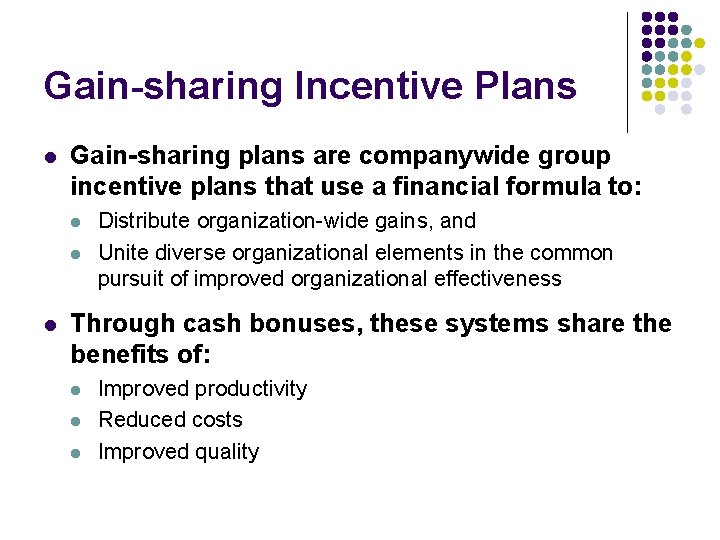 Gain-sharing Incentive Plans

- Gain-sharing plans are companywide group incentive plans that use a financial formula to:
  - Distribute organization-wide gains, and
  - Unite diverse organizational elements in the common pursuit of improved organizational effectiveness
- Through cash bonuses, these systems share the benefits of:
  - Improved productivity
  - Reduced costs
  - Improved quality